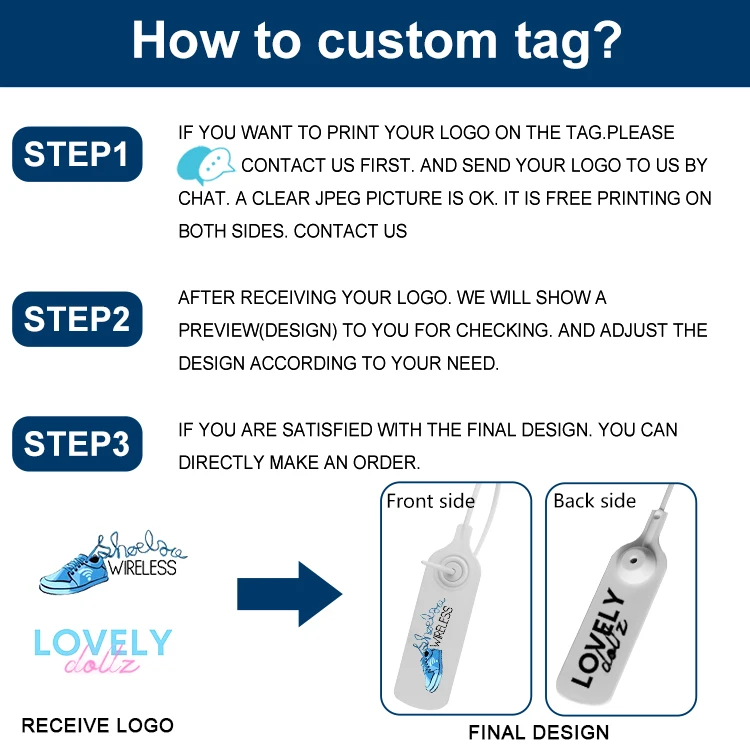 How to custom tag?

STEP1

IF YOU WANT TO PRINT YOUR LOGO ON THE TAG.PLEASE CONTACT US FIRST. AND SEND YOUR LOGO TO US BY CHAT. A CLEAR JPEG PICTURE IS OK. IT IS FREE PRINTING ON BOTH SIDES. CONTACT US

STEP2

AFTER RECEIVING YOUR LOGO. WE WILL SHOW A PREVIEW(DESIGN) TO YOU FOR CHECKING. AND ADJUST THE DESIGN ACCORDING TO YOUR NEED.

STEP3

IF YOU ARE SATISFIED WITH THE FINAL DESIGN. YOU CAN DIRECTLY MAKE AN ORDER.

Shoelace WIRELESS

LOVELY dollz

RECEIVE LOGO

Front side

Shoelace WIRELESS

Back side

LOVELY dollz

FINAL DESIGN